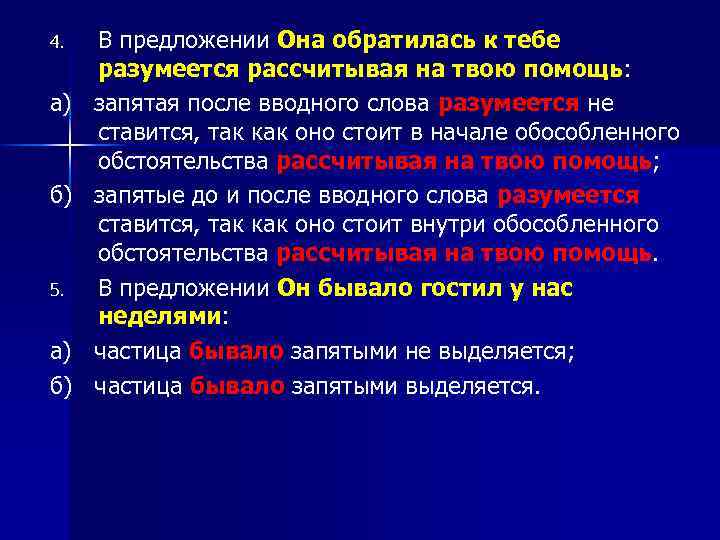 4. В предложении Она обратилась к тебе разумеется рассчитывая на твою помощь:

а) запятая после вводного слова разумеется не ставится, так как оно стоит в начале обособленного обстоятельства рассчитывая на твою помощь;

б) запятые до и после вводного слова разумеется ставится, так как оно стоит внутри обособленного обстоятельства рассчитывая на твою помощь.

5. В предложении Он бывало гостил у нас неделями:

а) частица бывало запятыми не выделяется;

б) частица бывало запятыми выделяется.